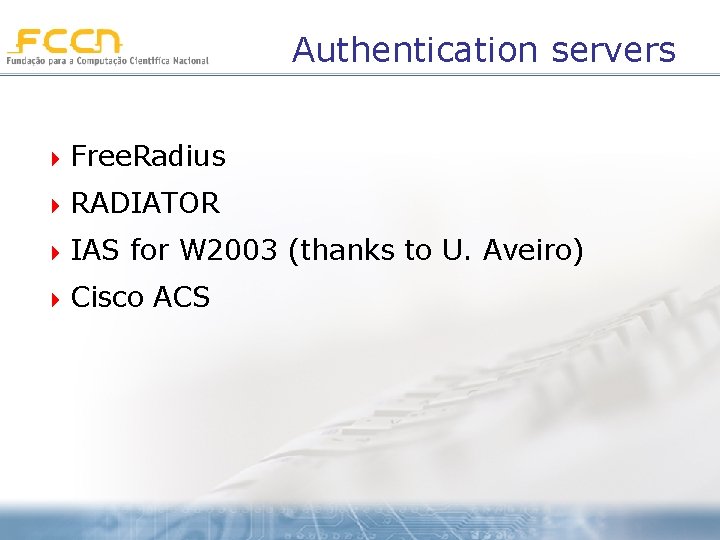 FCCN
Fundação para a Computação Científica Nacional

Authentication servers

FreeRadius
RADIATOR
IAS for W2003 (thanks to U. Aveiro)
Cisco ACS